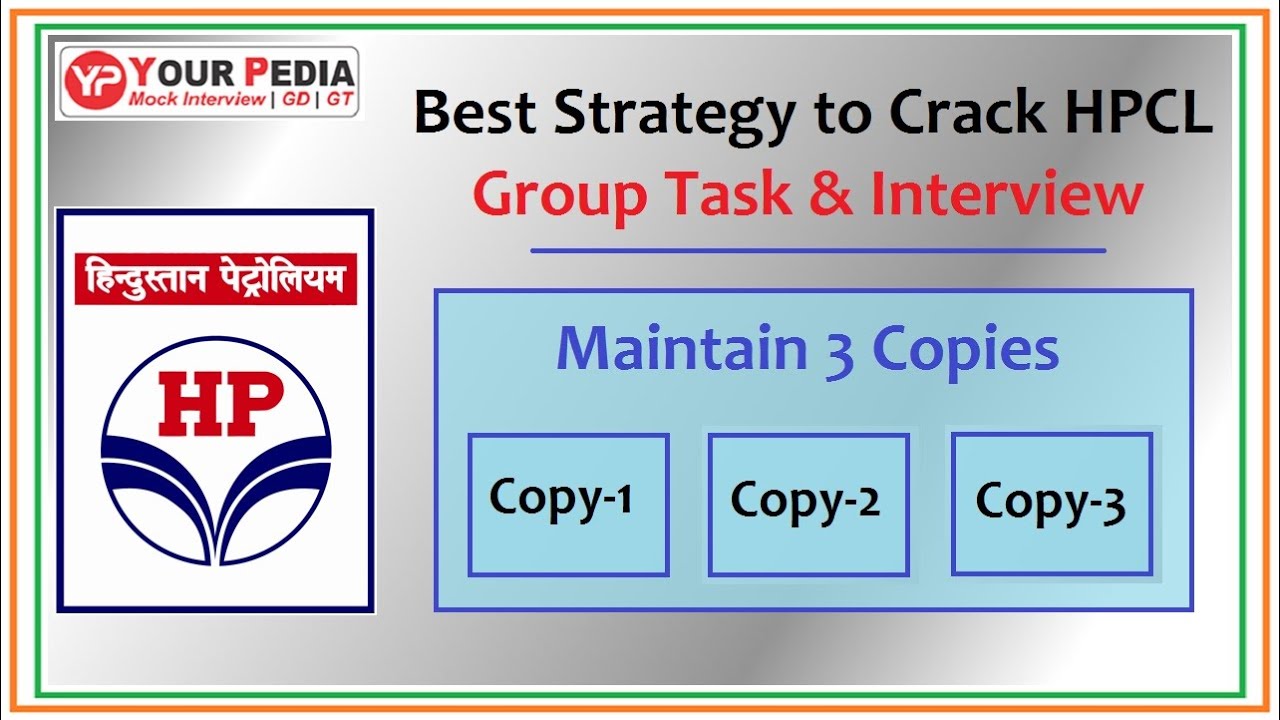 YP YOUR PEDIA
Mock Interview | GD | GT

Best Strategy to Crack HPCL
Group Task & Interview

हिन्दुस्तान पेट्रोलियम

HP

Maintain 3 Copies

Copy-1

Copy-2

Copy-3